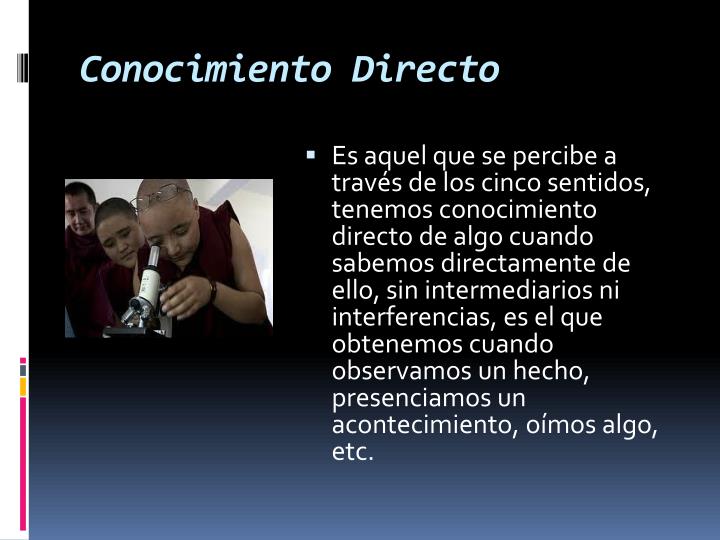 Conocimiento Directo

▪ Es aquel que se percibe a través de los cinco sentidos, tenemos conocimiento directo de algo cuando sabemos directamente de ello, sin intermediarios ni interferencias, es el que obtenemos cuando observamos un hecho, presenciamos un acontecimiento, oímos algo, etc.